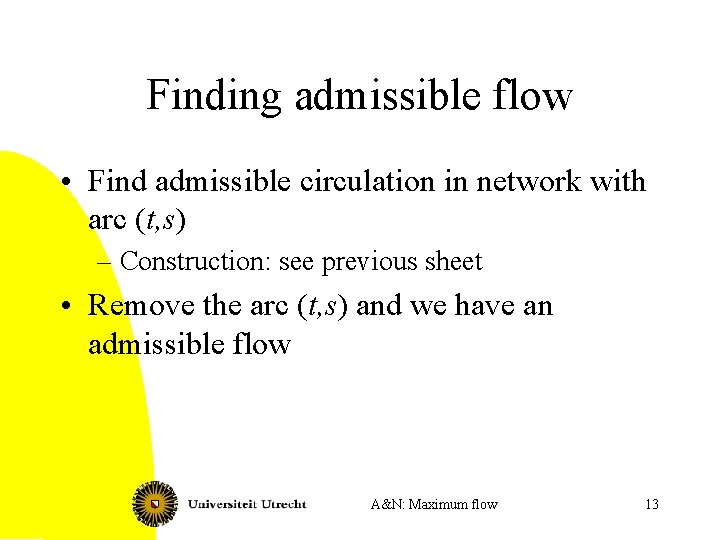 Finding admissible flow

• Find admissible circulation in network with arc $(t,s)$

– Construction: see previous sheet

• Remove the arc $(t,s)$ and we have an admissible flow

Universiteit Utrecht

A&N: Maximum flow

13